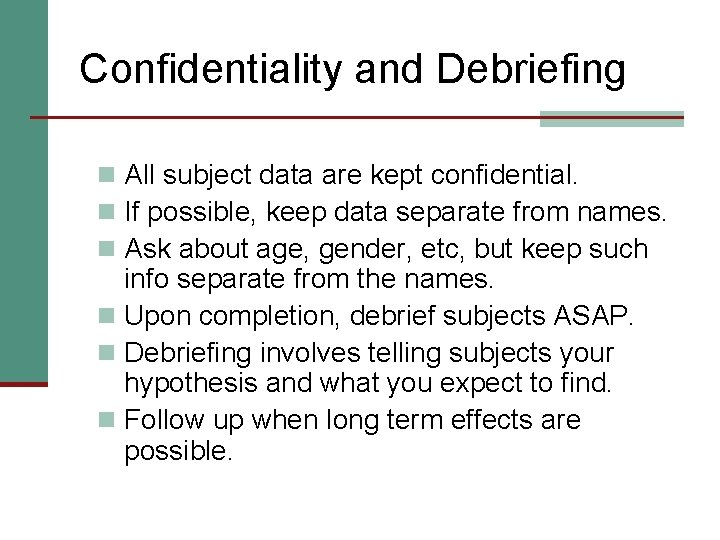 Confidentiality and Debriefing

- All subject data are kept confidential.
- If possible, keep data separate from names.
- Ask about age, gender, etc, but keep such info separate from the names.
- Upon completion, debrief subjects ASAP.
- Debriefing involves telling subjects your hypothesis and what you expect to find.
- Follow up when long term effects are possible.